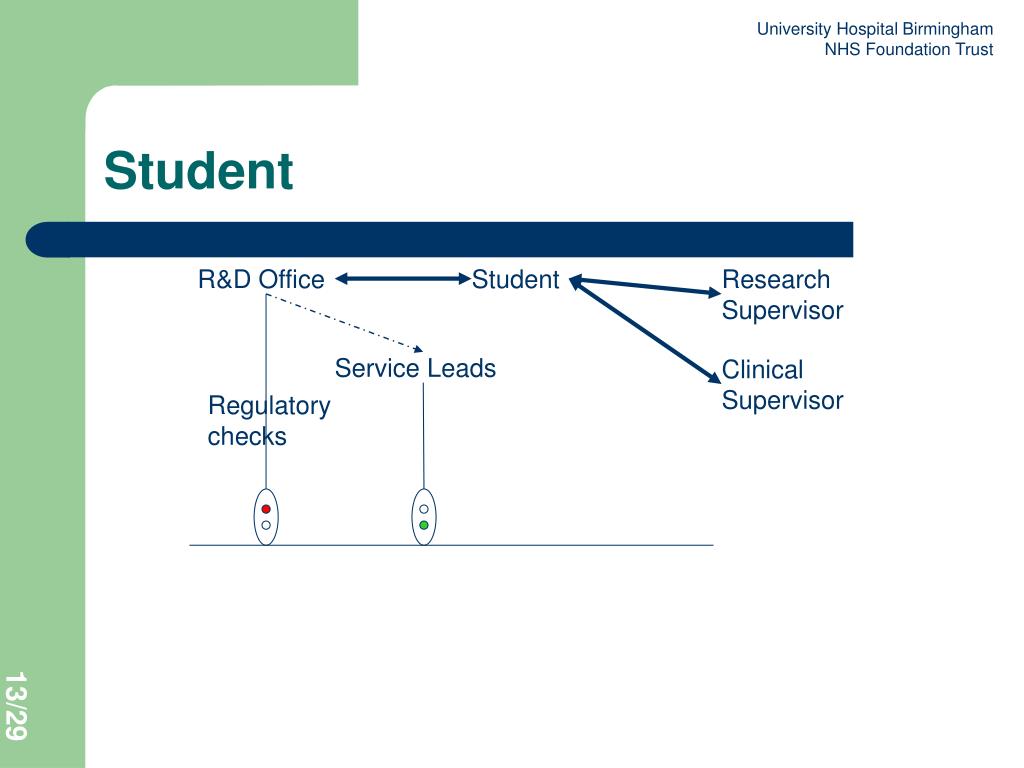 University Hospital Birmingham
NHS Foundation Trust

Student

R&D Office

Student

Research Supervisor

Service Leads

Clinical Supervisor

Regulatory checks

13/29